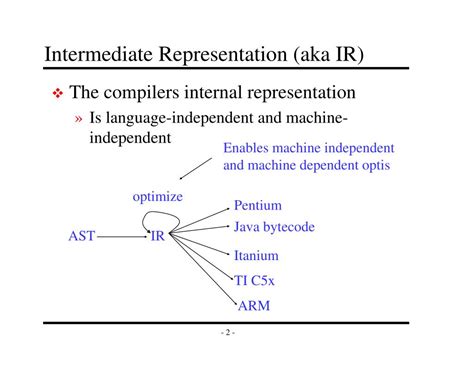 Intermediate Representation (aka IR)

❖ The compilers internal representation

» Is language-independent and machine-independent

Enables machine independent and machine dependent optis

optimize

AST

IR

Pentium

Java bytecode

Itanium

TI C5x

ARM

- 2 -